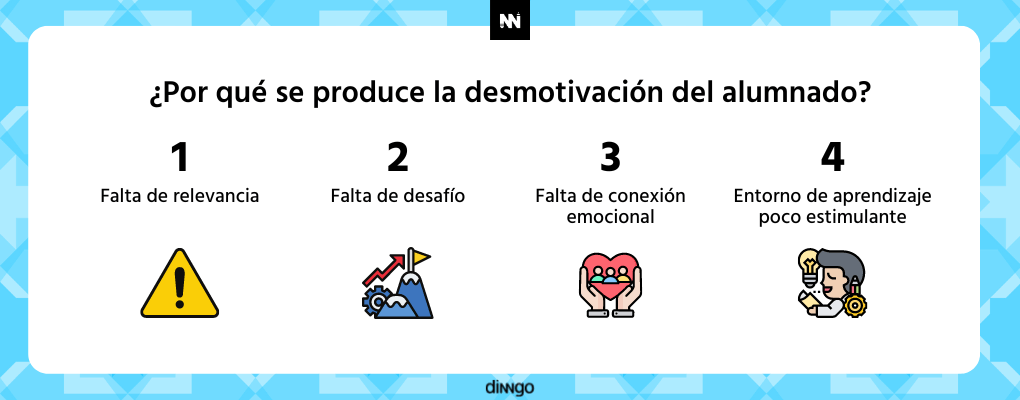 ¿Por qué se produce la desmotivación del alumnado?

1
Falta de relevancia

2
Falta de desafío

3
Falta de conexión emocional

4
Entorno de aprendizaje poco estimulante

dinngo